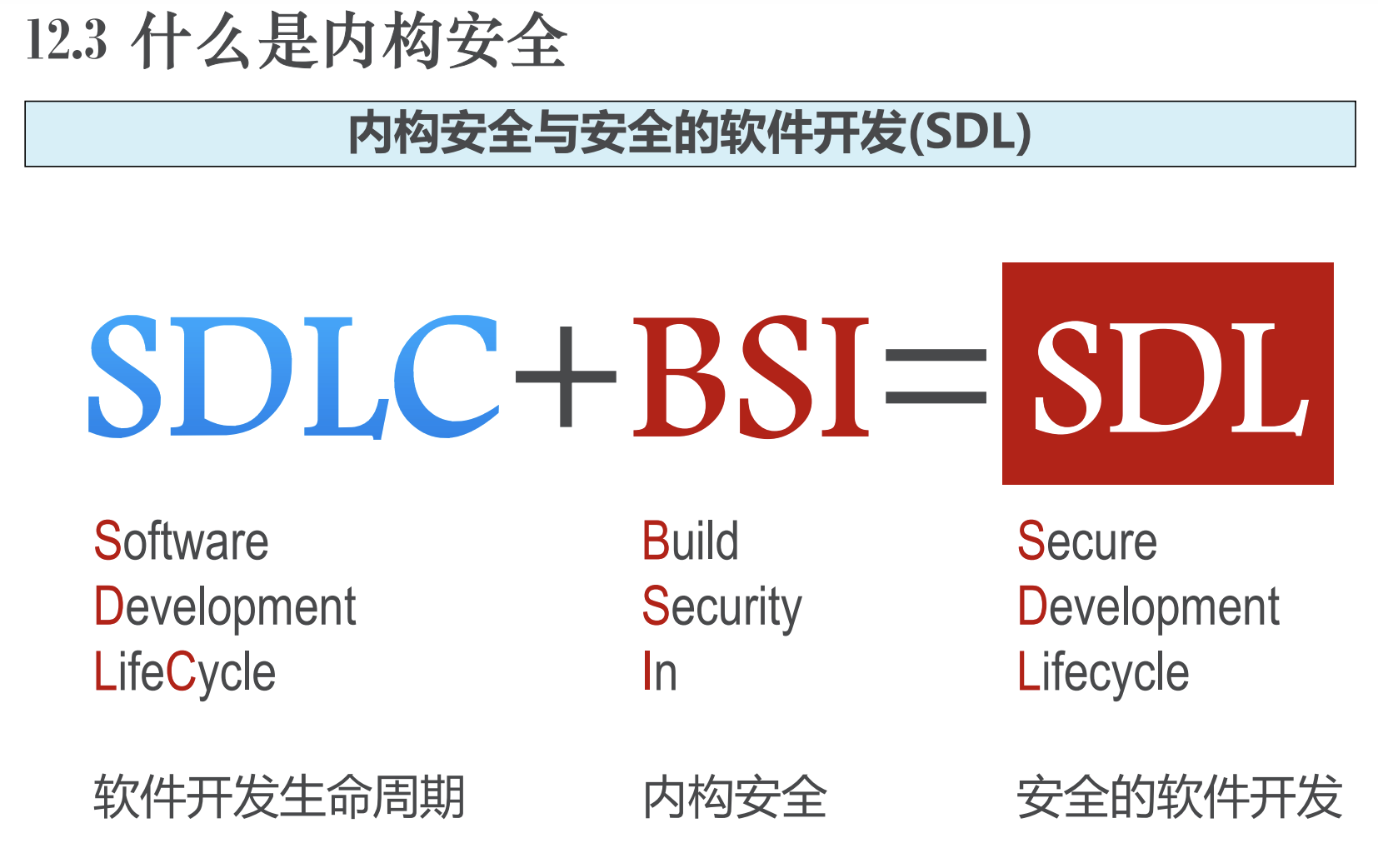 12.3 什么是内构安全

内构安全与安全的软件开发(SDL)

SDLC+BSI=SDL

Software
Development
LifeCycle

软件开发生命周期

Build
Security
In

内构安全

Secure
Development
Lifecycle

安全的软件开发